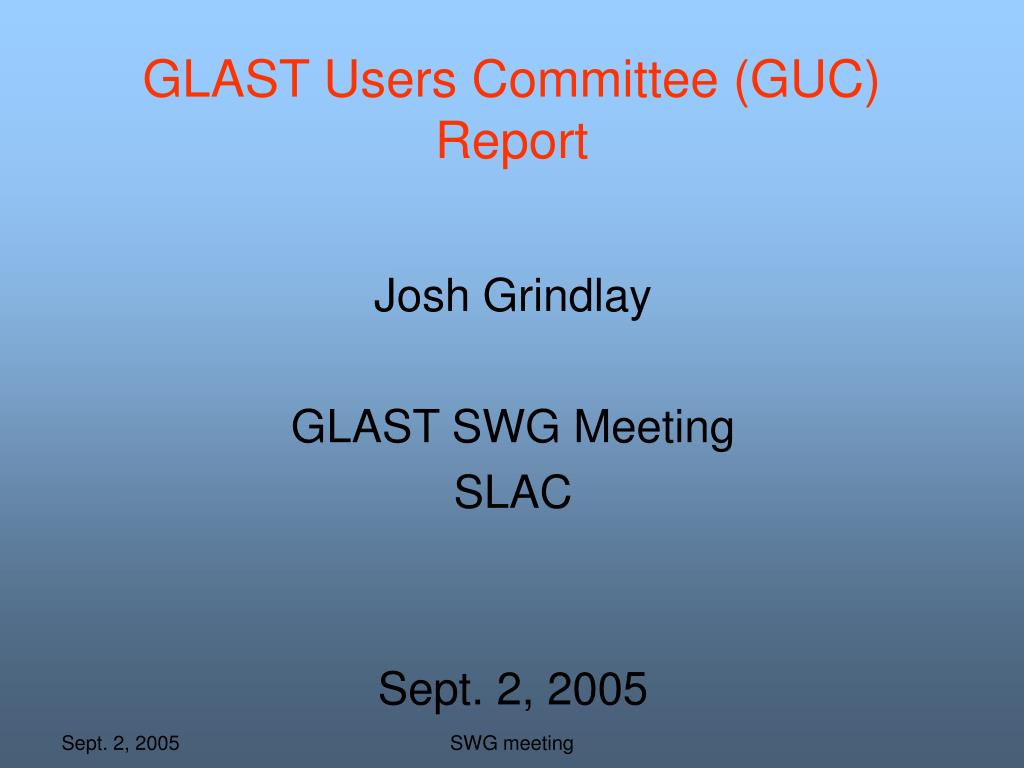 GLAST Users Committee (GUC) Report

Josh Grindlay

GLAST SWG Meeting
SLAC

Sept. 2, 2005

Sept. 2, 2005

SWG meeting